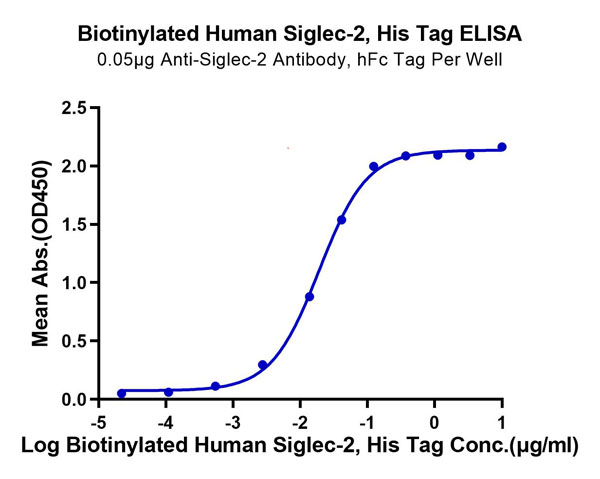 Biotinylated Human Siglec-2, His Tag ELISA
0.05μg Anti-Siglec-2 Antibody, hFc Tag Per Well

Mean Abs.(OD450)

2.5
2.0
1.5
1.0
0.5
0.0

-5
-4
-3
-2
-1
0
1

Log Biotinylated Human Siglec-2, His Tag Conc.(μg/ml)